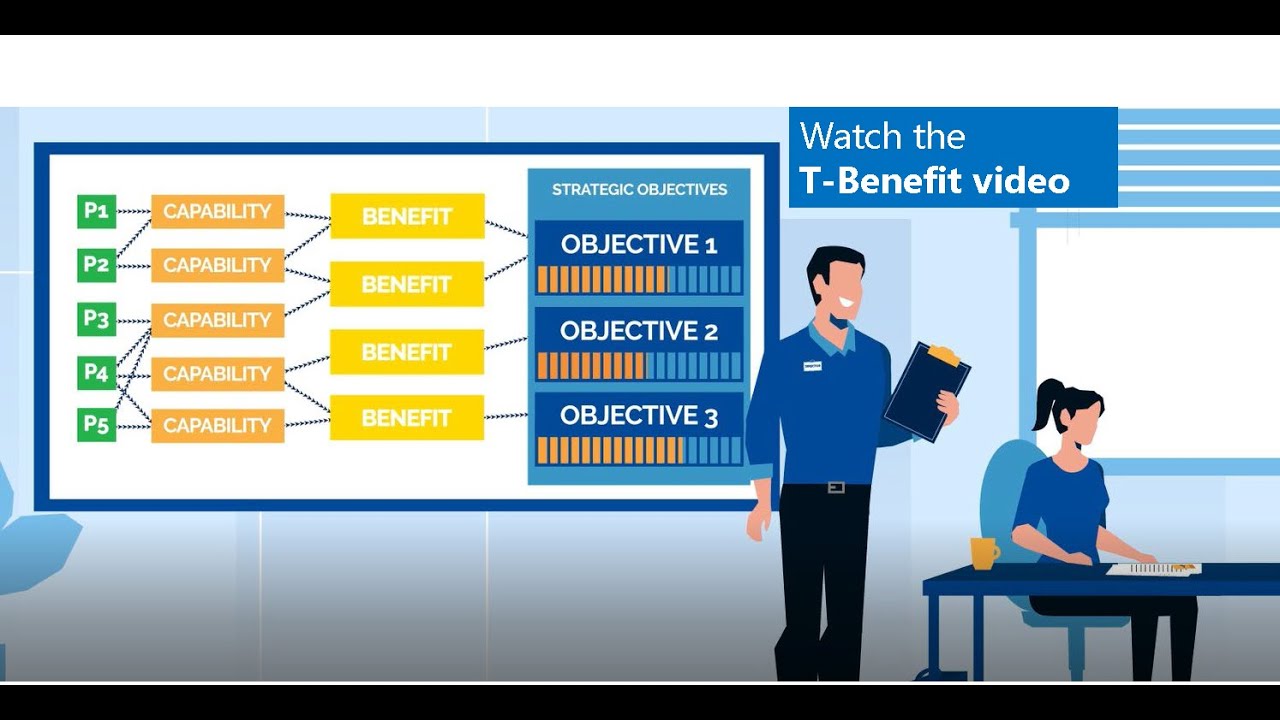 Watch the
T-Benefit video

P1
P2
P3
P4
P5

CAPABILITY
CAPABILITY
CAPABILITY
CAPABILITY
CAPABILITY

BENEFIT
BENEFIT
BENEFIT
BENEFIT

STRATEGIC OBJECTIVES
OBJECTIVE 1
OBJECTIVE 2
OBJECTIVE 3